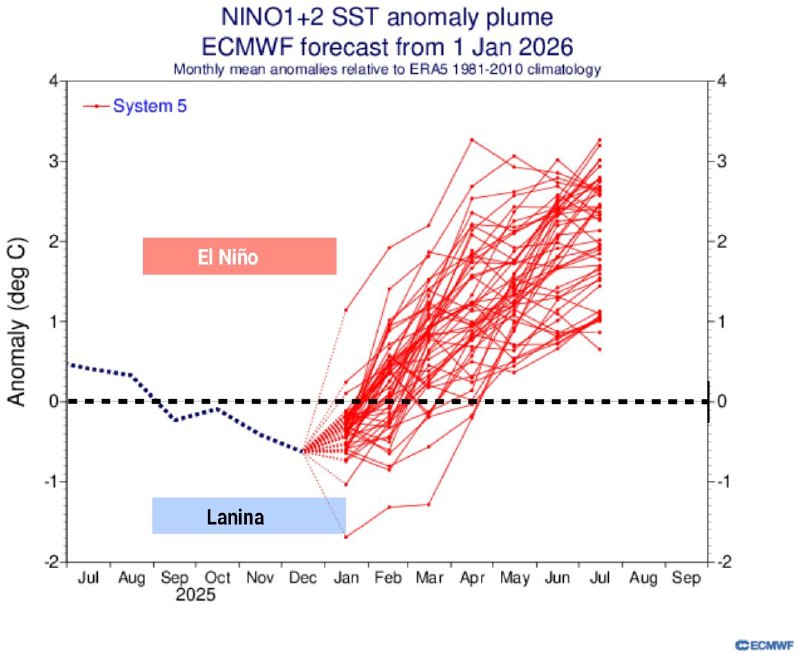 NINO1+2 SST anomaly plume
ECMWF forecast from 1 Jan 2026
Monthly mean anomalies relative to ERA5 1981-2010 climatology

System 5

El Niño

Lanina

Anomaly (deg C)

4
3
2
1
0
-1
-2

4
3
2
1
0
-1
-2

Jul Aug Sep Oct Nov Dec Jan Feb Mar Apr May Jun Jul Aug Sep
2025

ECMWF